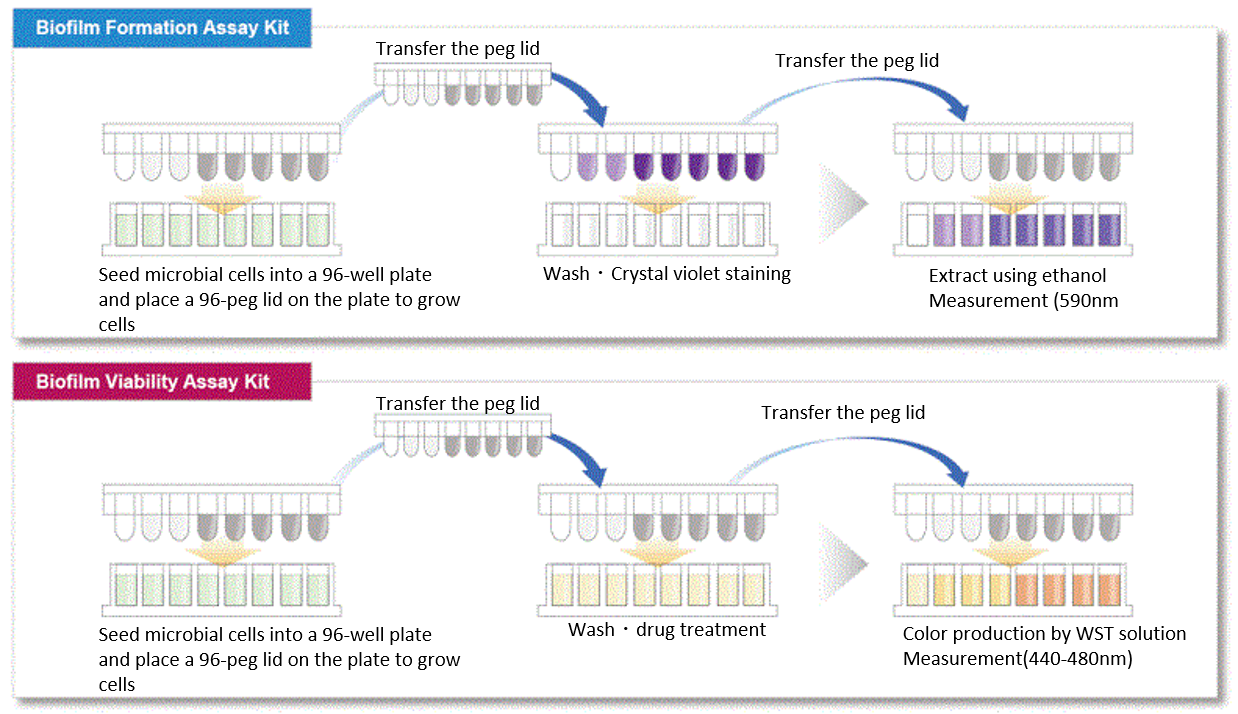 Biofilm Formation Assay Kit

Transfer the peg lid

Transfer the peg lid

Seed microbial cells into a 96-well plate and place a 96-peg lid on the plate to grow cells

Wash・Crystal violet staining

Extract using ethanol
Measurement (590nm

Biofilm Viability Assay Kit

Transfer the peg lid

Transfer the peg lid

Seed microbial cells into a 96-well plate and place a 96-peg lid on the plate to grow cells

Wash・drug treatment

Color production by WST solution
Measurement(440-480nm)